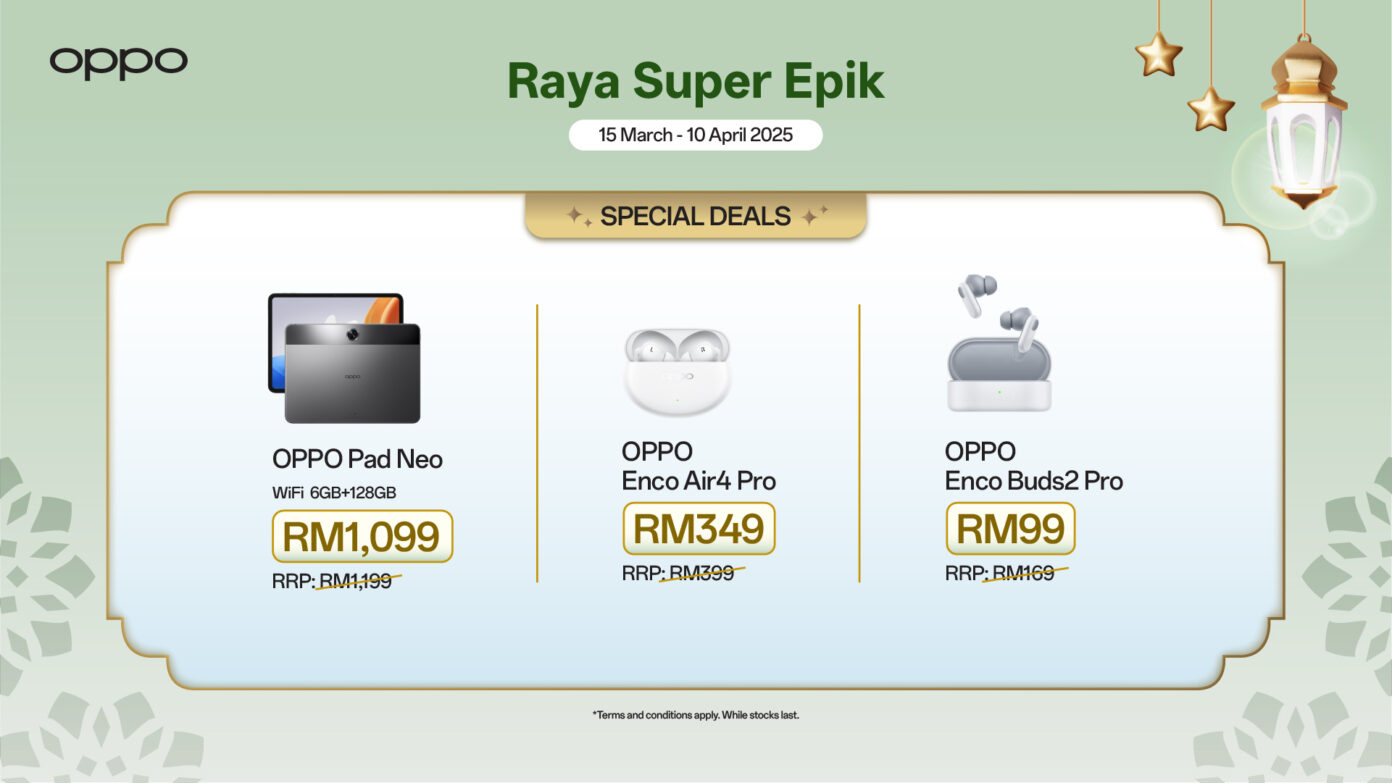 oppo

Raya Super Epik

15 March - 10 April 2025

SPECIAL DEALS

OPPO Pad Neo
WiFi 6GB+128GB
RM1,099
RRP: RM1,199

OPPO
Enco Air4 Pro
RM349
RRP: RM399

OPPO
Enco Buds2 Pro
RM99
RRP: RM169

*Terms and conditions apply. While stocks last.